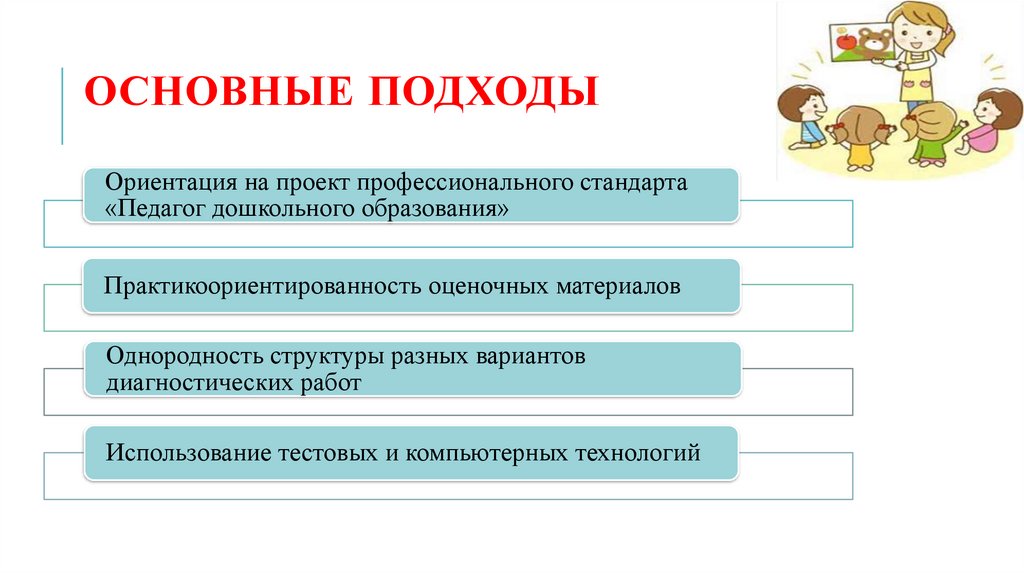 ОСНОВНЫЕ ПОДХОДЫ

Ориентация на проект профессионального стандарта «Педагог дошкольного образования»

Практикоориентированность оценочных материалов

Однородность структуры разных вариантов диагностических работ

Использование тестовых и компьютерных технологий